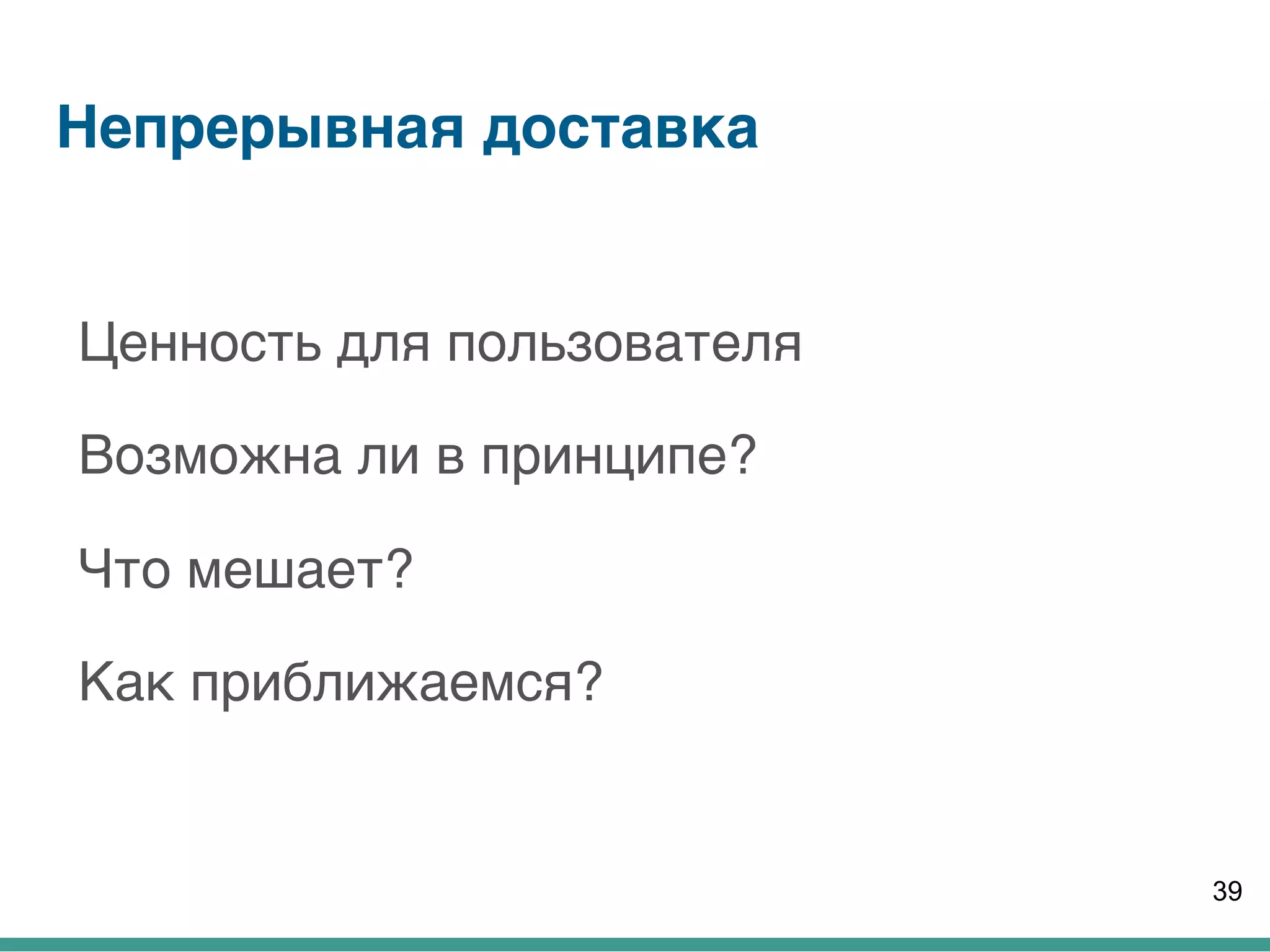 Непрерывная доставка

Ценность для пользователя

Возможна ли в принципе?

Что мешает?

Как приближаемся?

39